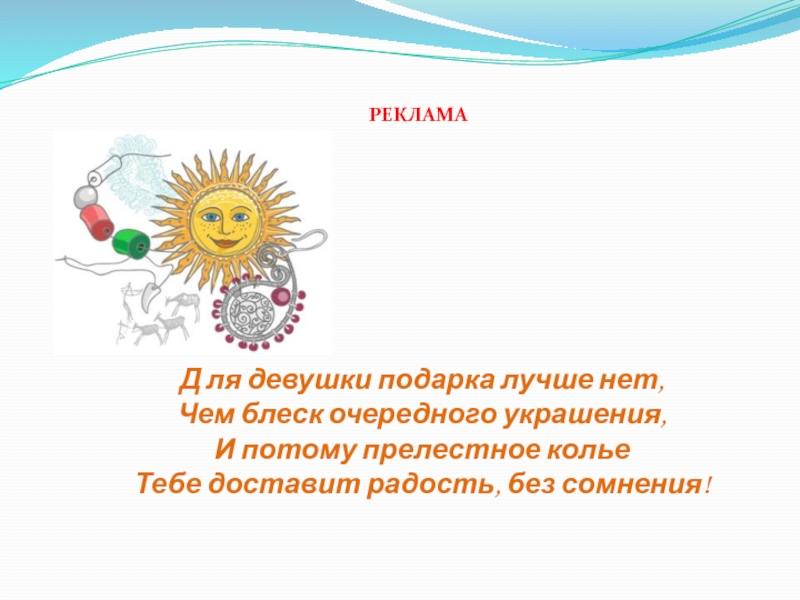 РЕКЛАМА

Для девушки подарка лучше нет,
Чем блеск очередного украшения,
И потому прелестное колье
Тебе доставит радость, без сомнения!